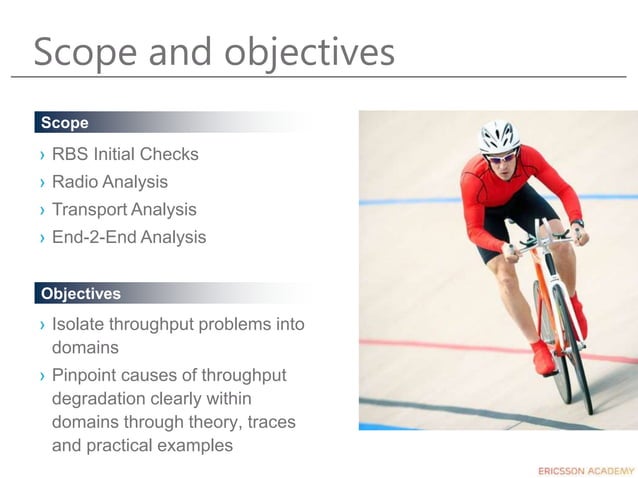 Scope and objectives

Scope

› RBS Initial Checks
› Radio Analysis
› Transport Analysis
› End-2-End Analysis

Objectives

› Isolate throughput problems into domains
› Pinpoint causes of throughput degradation clearly within domains through theory, traces and practical examples

ERICSSON ACADEMY